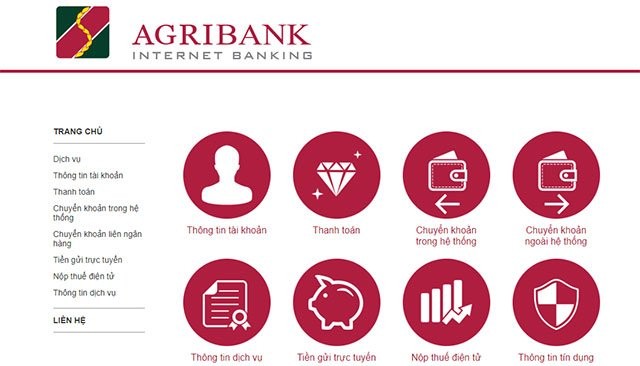 AGRIBANK
INTERNET BANKING

TRANG CHỦ

Dịch vụ
Thông tin tài khoản
Thanh toán
Chuyển khoản trong hệ thống
Chuyển khoản liên ngân hàng
Tiền gửi trực tuyến
Nộp thuế điện tử
Thông tin dịch vụ

LIÊN HỆ

Thông tin tài khoản
Thanh toán
Chuyển khoản trong hệ thống
Chuyển khoản ngoài hệ thống
Thông tin dịch vụ
Tiền gửi trực tuyến
Nộp thuế điện tử
Thông tin tín dụng